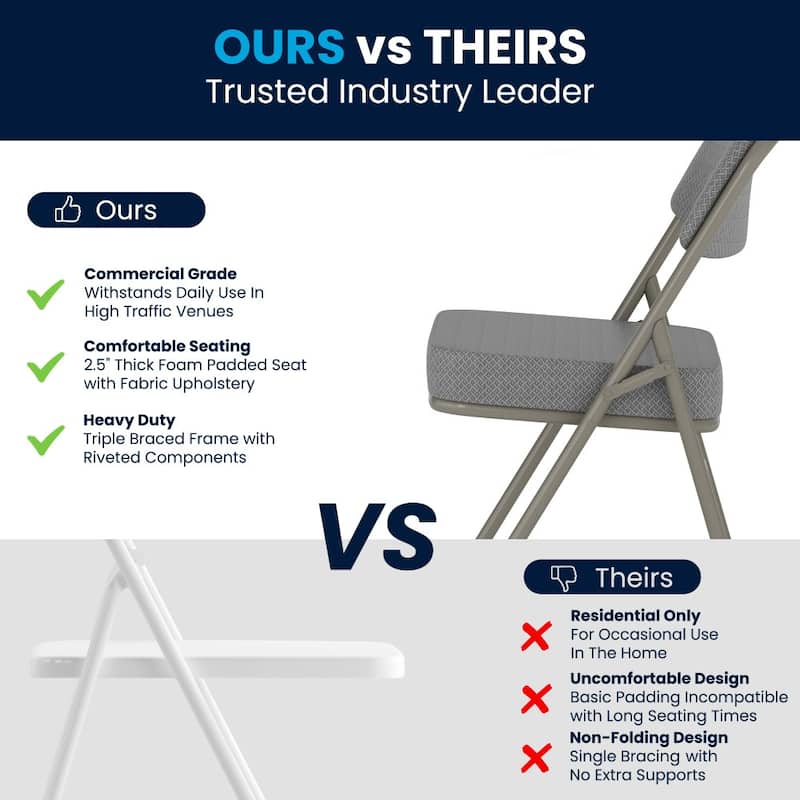 OURS vs THEIRS
Trusted Industry Leader

Ours

Commercial Grade
Withstands Daily Use In High Traffic Venues

Comfortable Seating
2.5" Thick Foam Padded Seat with Fabric Upholstery

Heavy Duty
Triple Braced Frame with Riveted Components

VS

Theirs

Residential Only
For Occasional Use In The Home

Uncomfortable Design
Basic Padding Incompatible with Long Seating Times

Non-Folding Design
Single Bracing with No Extra Supports